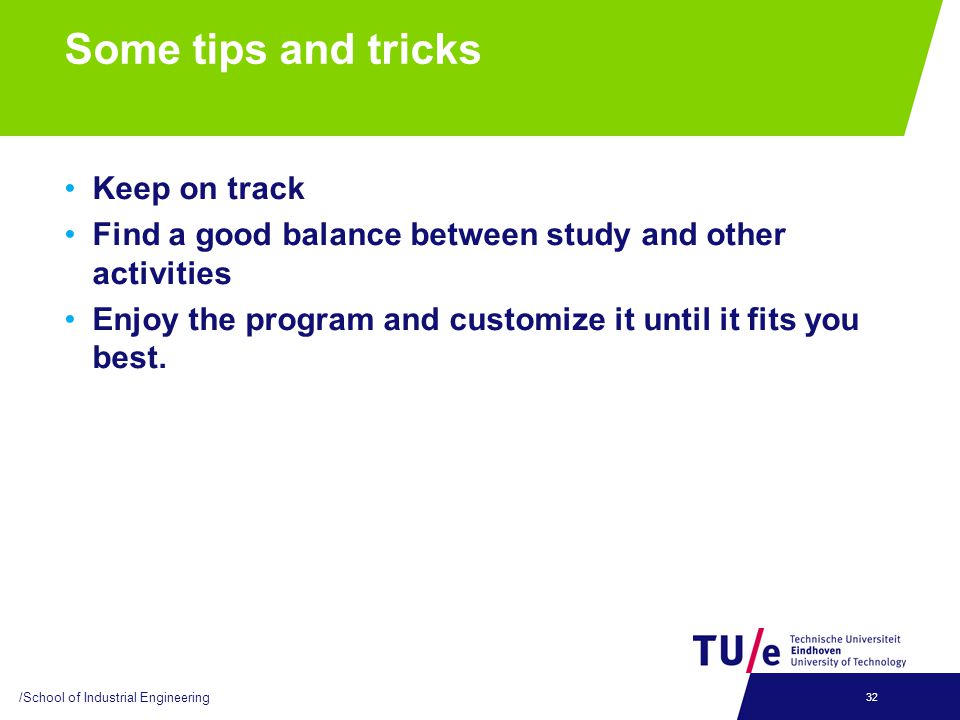 Some tips and tricks

• Keep on track
• Find a good balance between study and other activities
• Enjoy the program and customize it until it fits you best.

TU/e Technische Universiteit Eindhoven University of Technology

/School of Industrial Engineering

32